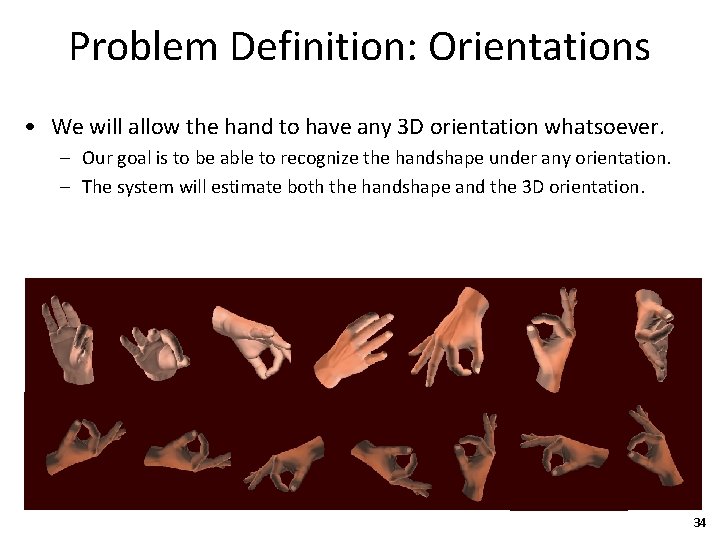 Problem Definition: Orientations

• We will allow the hand to have any 3D orientation whatsoever.
– Our goal is to be able to recognize the handshape under any orientation.
– The system will estimate both the handshape and the 3D orientation.

34